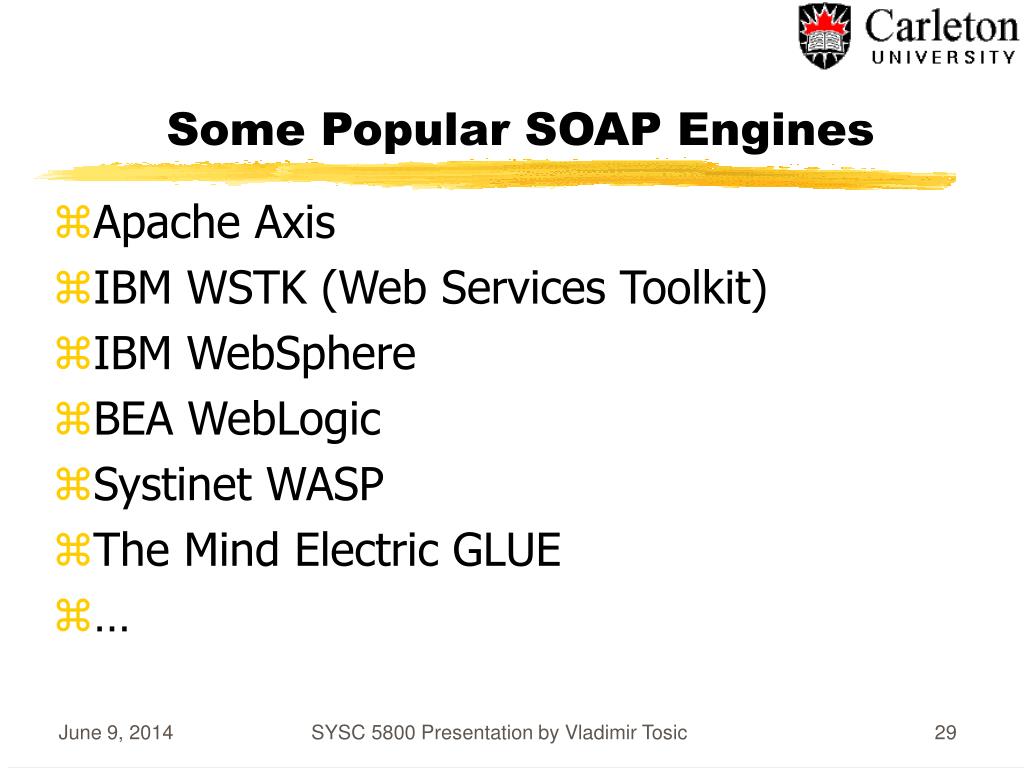 Carleton
UNIVERSITY

Some Popular SOAP Engines

⌘Apache Axis
⌘IBM WSTK (Web Services Toolkit)
⌘IBM WebSphere
⌘BEA WebLogic
⌘Systinet WASP
⌘The Mind Electric GLUE
⌘...

June 9, 2014 SYSC 5800 Presentation by Vladimir Tosic 29